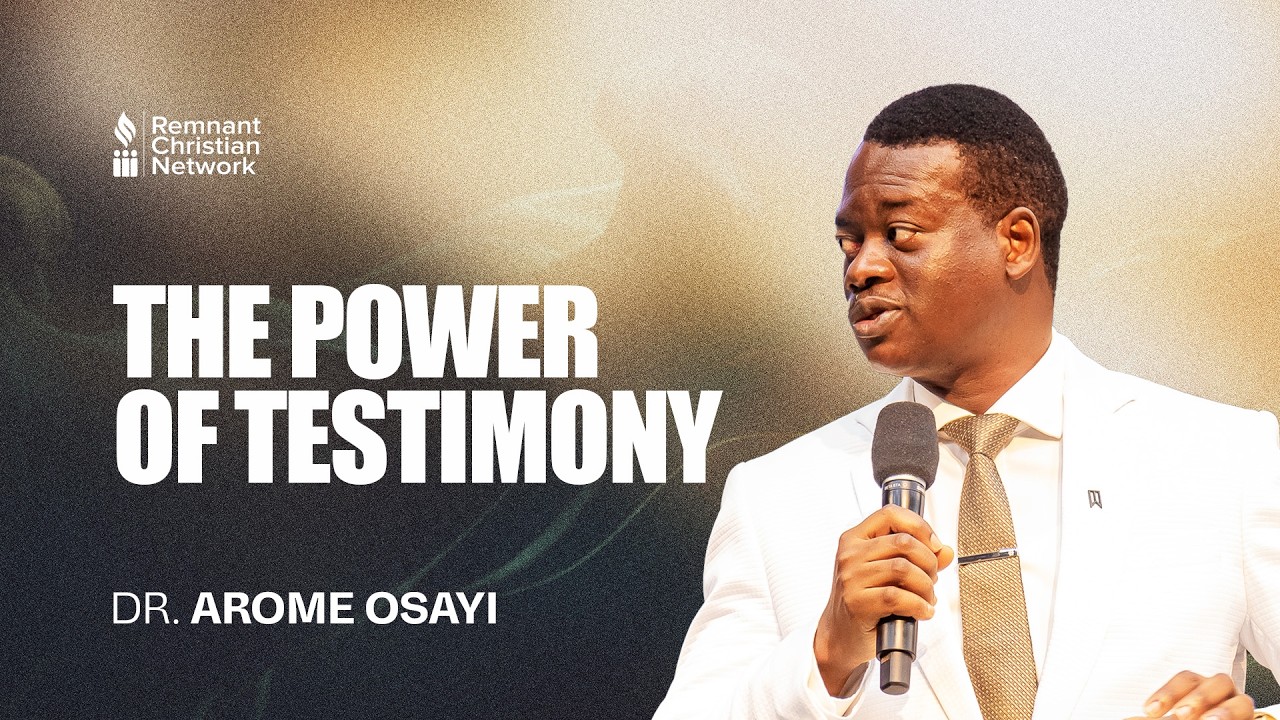 Remnant Christian Network

THE POWER OF TESTIMONY

DR. AROME OSAYI